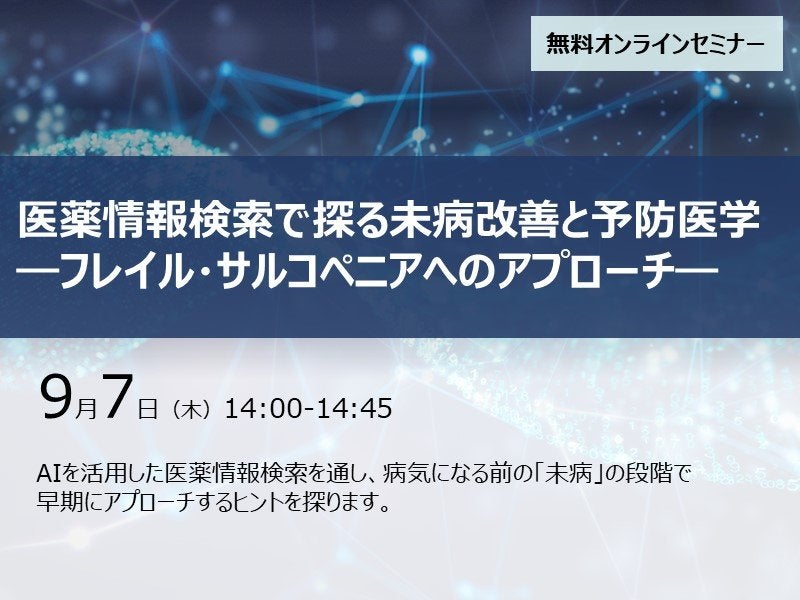 無料オンラインセミナー

医薬情報検索で探る未病改善と予防医学
―フレイル・サルコペニアへのアプローチ―

9月7日（木）14:00-14:45

AIを活用した医薬情報検索を通し、病気になる前の「未病」の段階で早期にアプローチするヒントを探ります。